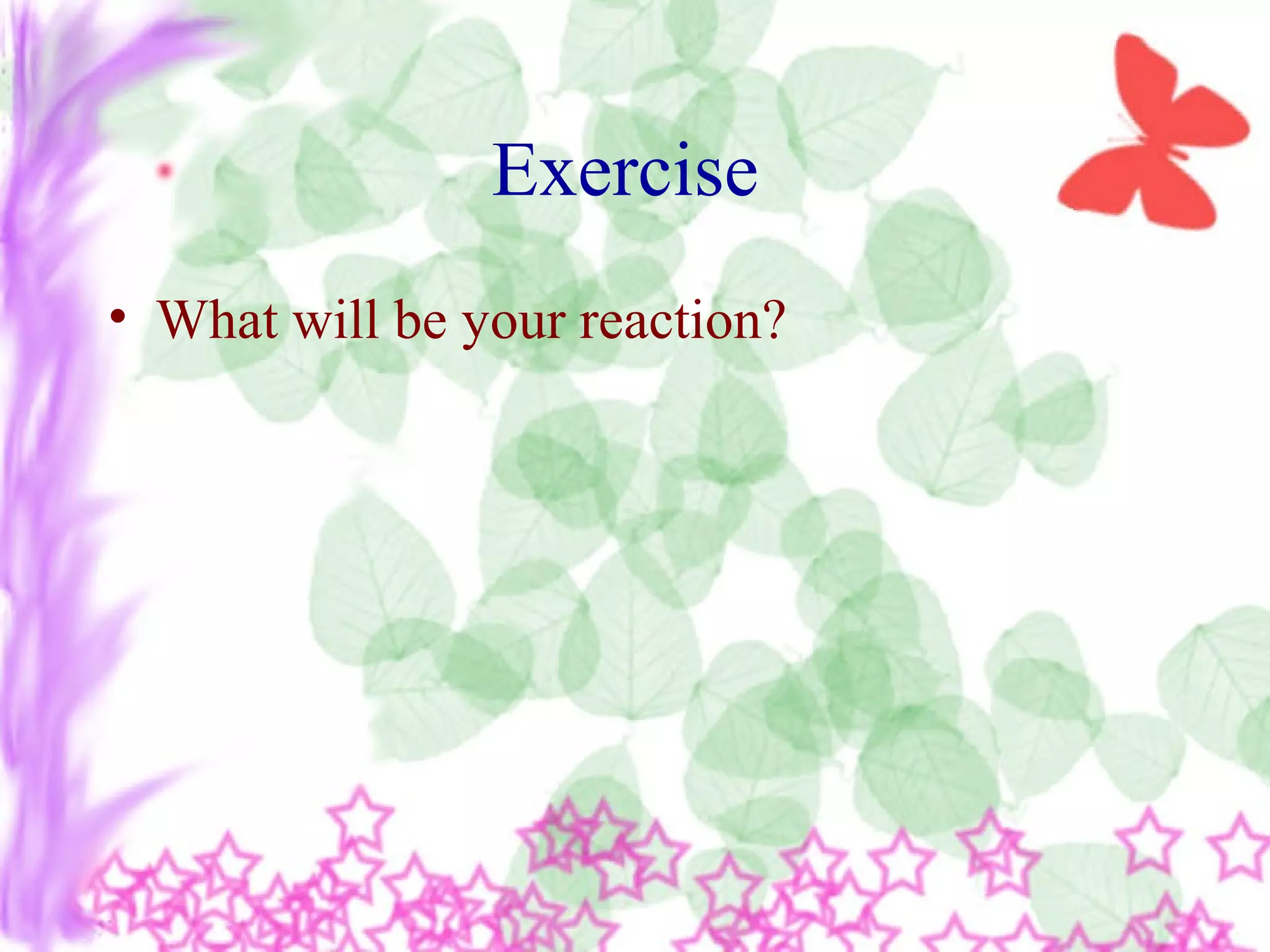 Exercise

• What will be your reaction?